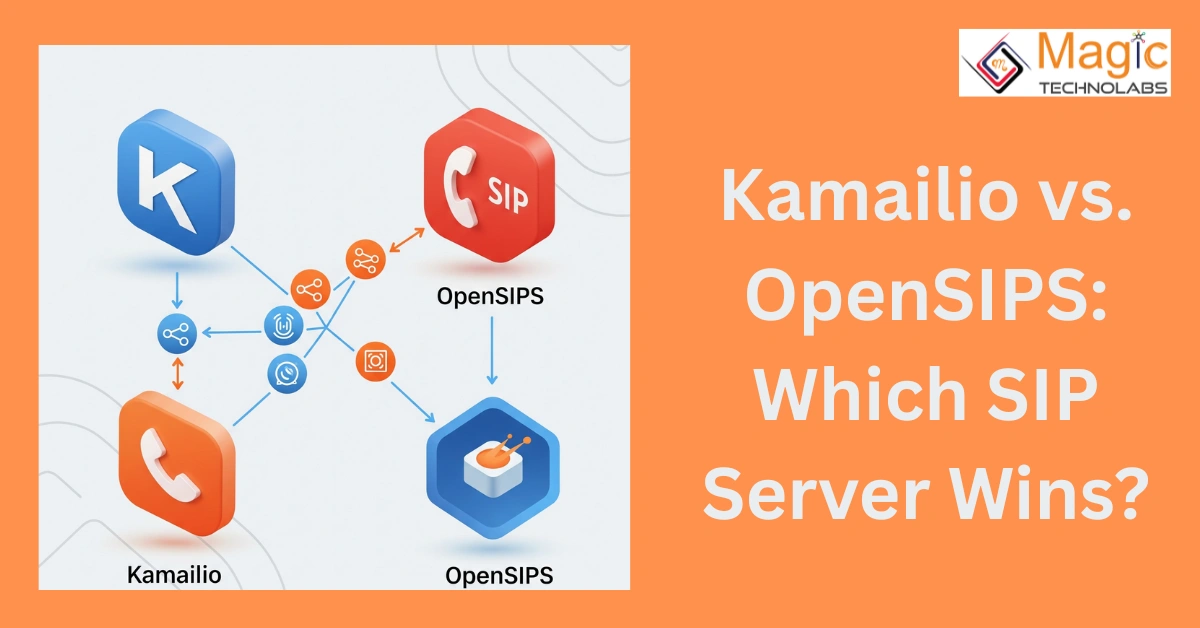 K

SIP

OpenSIPS

Kamailio

OpenSIPS

Magic TECHNOLABS

Kamailio vs. OpenSIPS: Which SIP Server Wins?